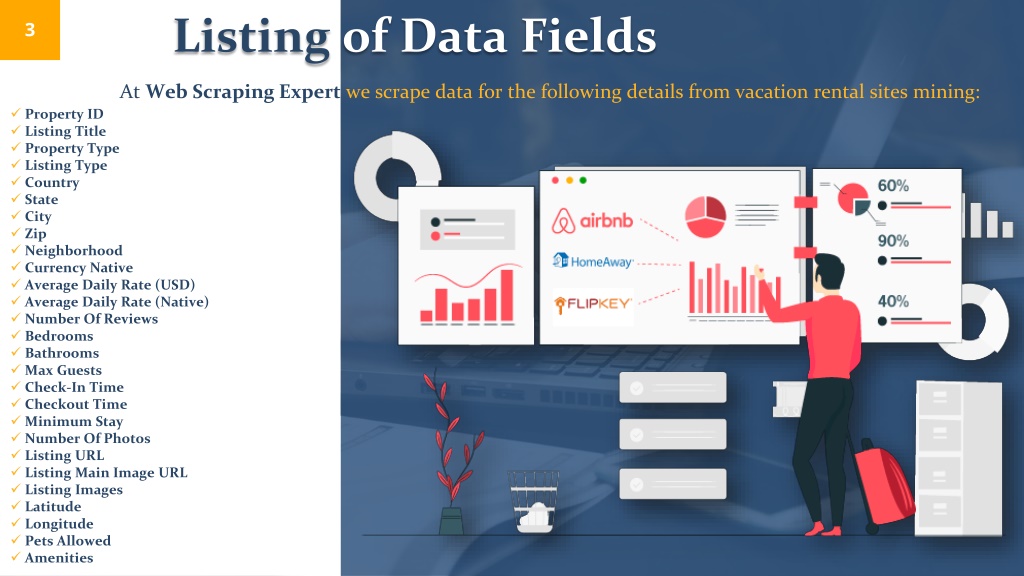 3

Listing of Data Fields

At Web Scraping Expert we scrape data for the following details from vacation rental sites mining:

✓ Property ID
✓ Listing Title
✓ Property Type
✓ Listing Type
✓ Country
✓ State
✓ City
✓ Zip
✓ Neighborhood
✓ Currency Native
✓ Average Daily Rate (USD)
✓ Average Daily Rate (Native)
✓ Number Of Reviews
✓ Bedrooms
✓ Bathrooms
✓ Max Guests
✓ Check-In Time
✓ Checkout Time
✓ Minimum Stay
✓ Number Of Photos
✓ Listing URL
✓ Listing Main Image URL
✓ Listing Images
✓ Latitude
✓ Longitude
✓ Pets Allowed
✓ Amenities

airbnb
HomeAway
FLIPKEY

60%
90%
40%